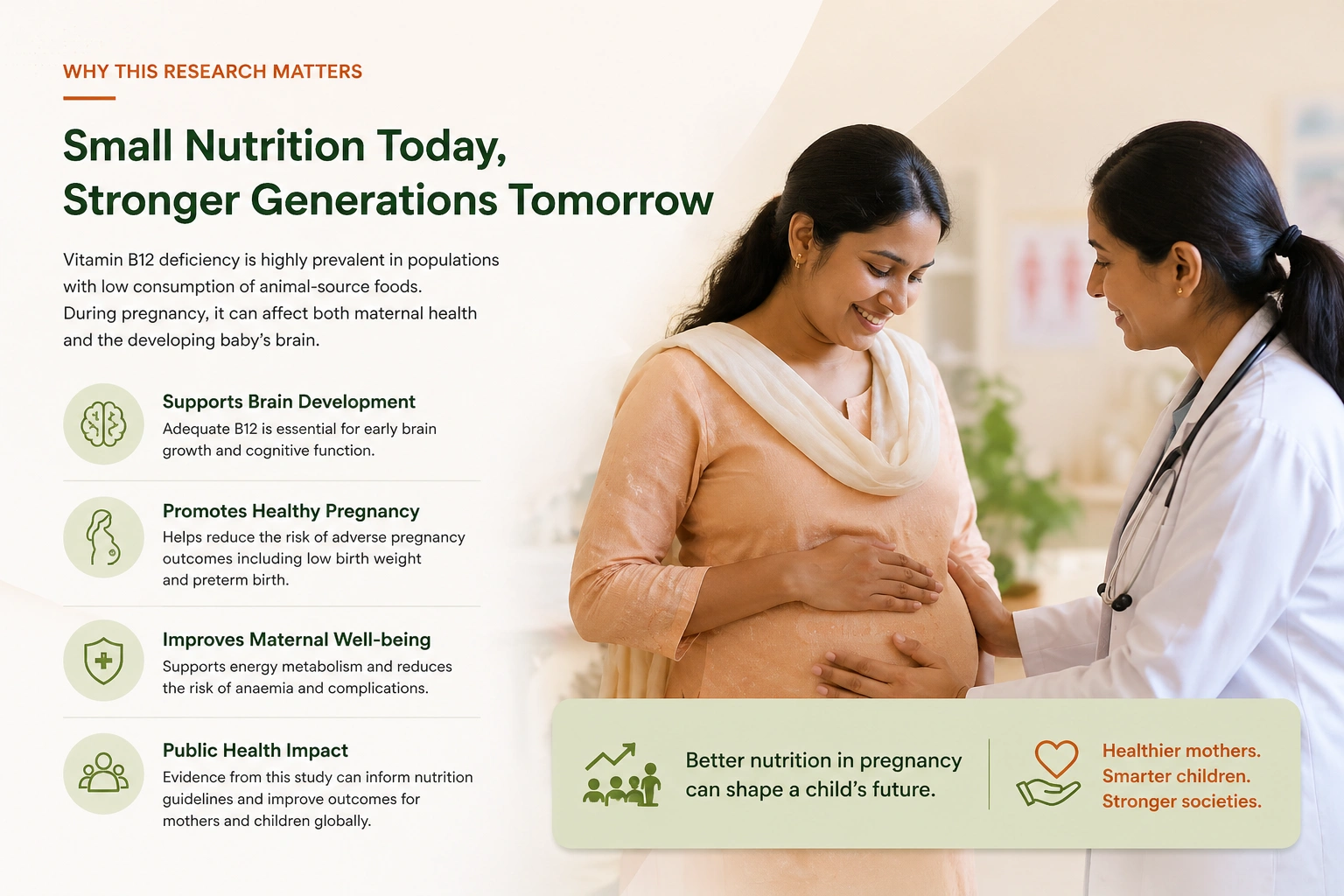 WHY THIS RESEARCH MATTERS

Small Nutrition Today, Stronger Generations Tomorrow

Vitamin B12 deficiency is highly prevalent in populations with low consumption of animal-source foods. During pregnancy, it can affect both maternal health and the developing baby's brain.

Supports Brain Development
Adequate B12 is essential for early brain growth and cognitive function.

Promotes Healthy Pregnancy
Helps reduce the risk of adverse pregnancy outcomes including low birth weight and preterm birth.

Improves Maternal Well-being
Supports energy metabolism and reduces the risk of anaemia and complications.

Public Health Impact
Evidence from this study can inform nutrition guidelines and improve outcomes for mothers and children globally.

Better nutrition in pregnancy can shape a child's future.

Healthier mothers.
Smarter children.
Stronger societies.